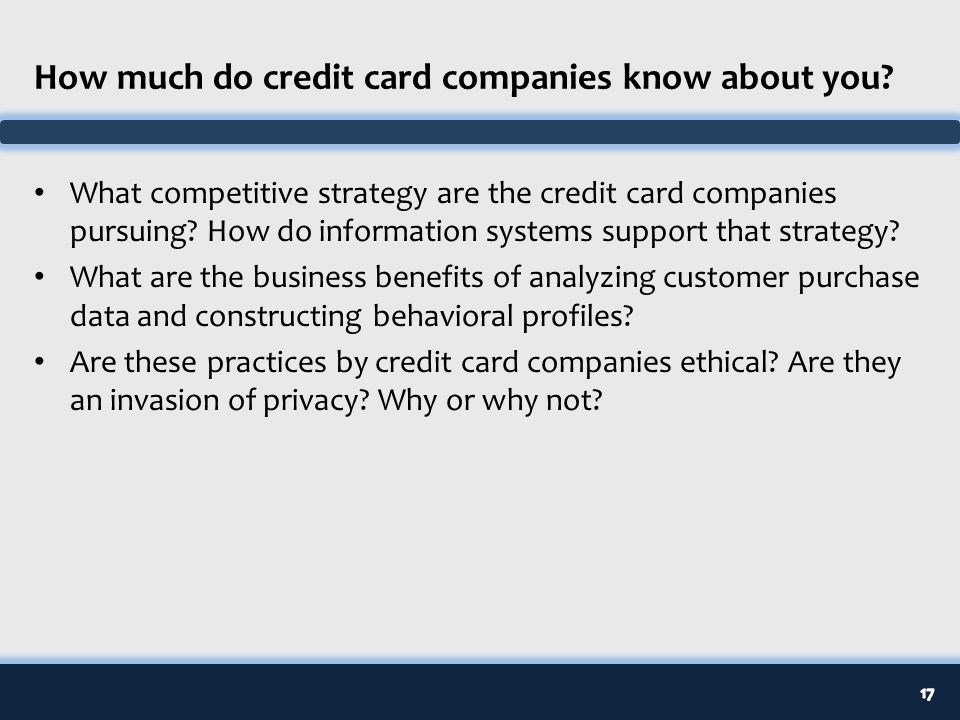 How much do credit card companies know about you?

• What competitive strategy are the credit card companies pursuing? How do information systems support that strategy?

• What are the business benefits of analyzing customer purchase data and constructing behavioral profiles?

• Are these practices by credit card companies ethical? Are they an invasion of privacy? Why or why not?

17